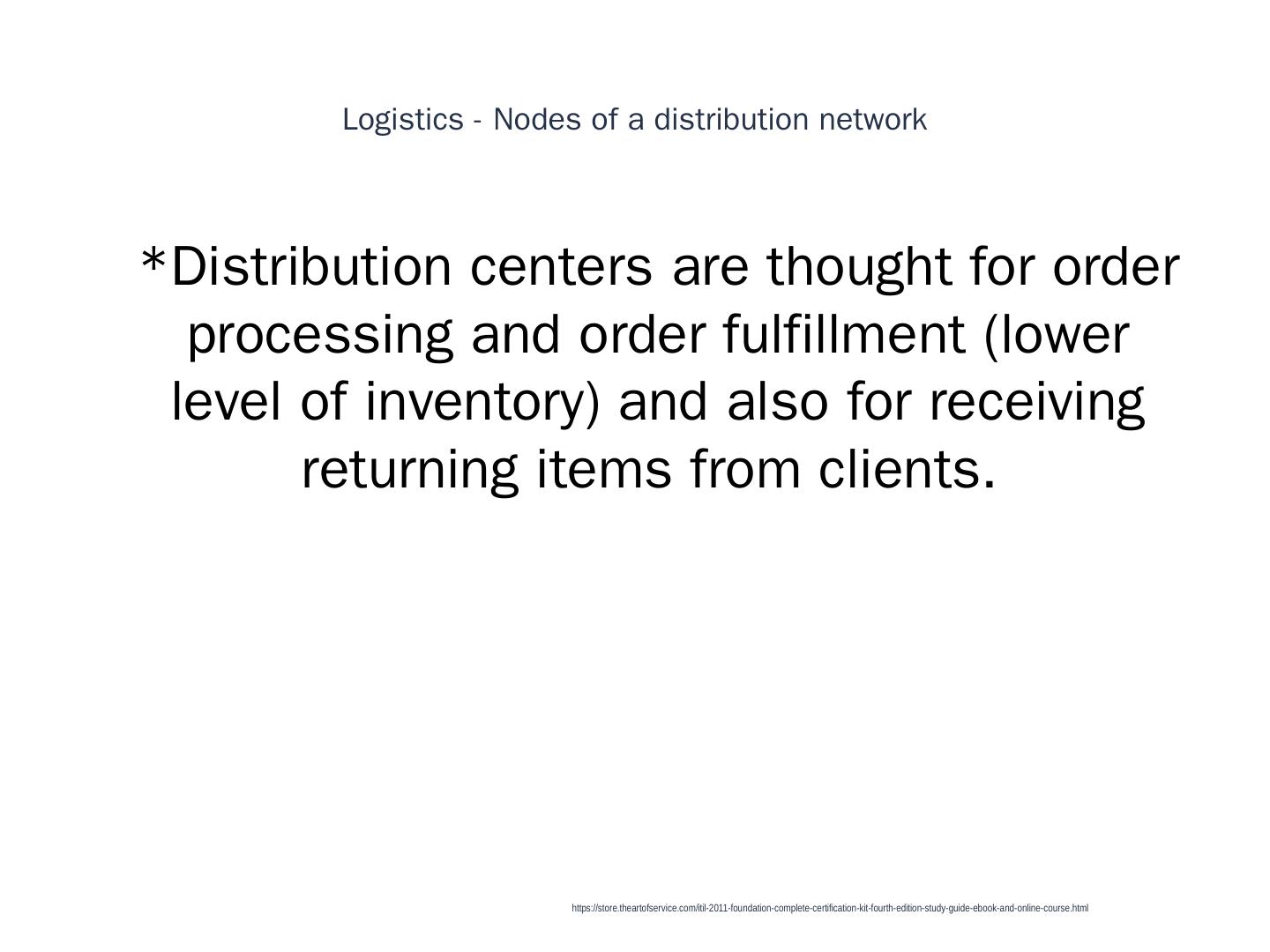 Logistics - Nodes of a distribution network

*Distribution centers are thought for order processing and order fulfillment (lower level of inventory) and also for receiving returning items from clients.

https://store.theartofservice.com/itil-2011-foundation-complete-certification-kit-fourth-edition-study-guide-ebook-and-online-course.html